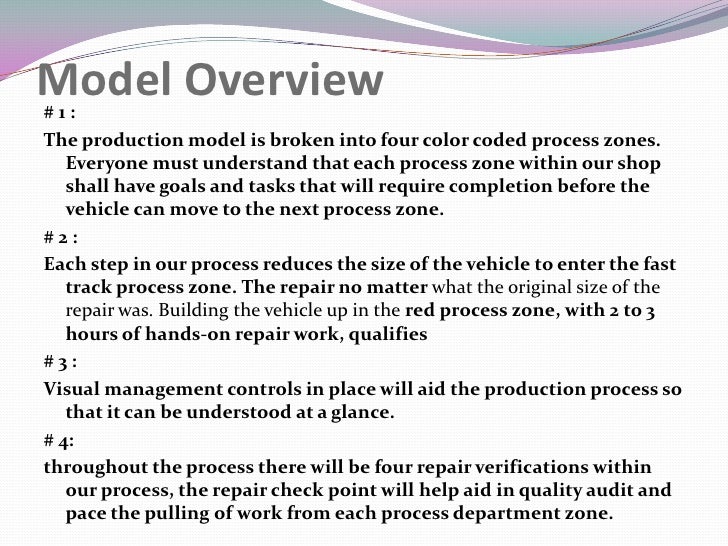 Model Overview

# 1 :

The production model is broken into four color coded process zones. Everyone must understand that each process zone within our shop shall have goals and tasks that will require completion before the vehicle can move to the next process zone.

# 2 :

Each step in our process reduces the size of the vehicle to enter the fast track process zone. The repair no matter what the original size of the repair was. Building the vehicle up in the red process zone, with 2 to 3 hours of hands-on repair work, qualifies

# 3 :

Visual management controls in place will aid the production process so that it can be understood at a glance.

# 4:

throughout the process there will be four repair verifications within our process, the repair check point will help aid in quality audit and pace the pulling of work from each process department zone.